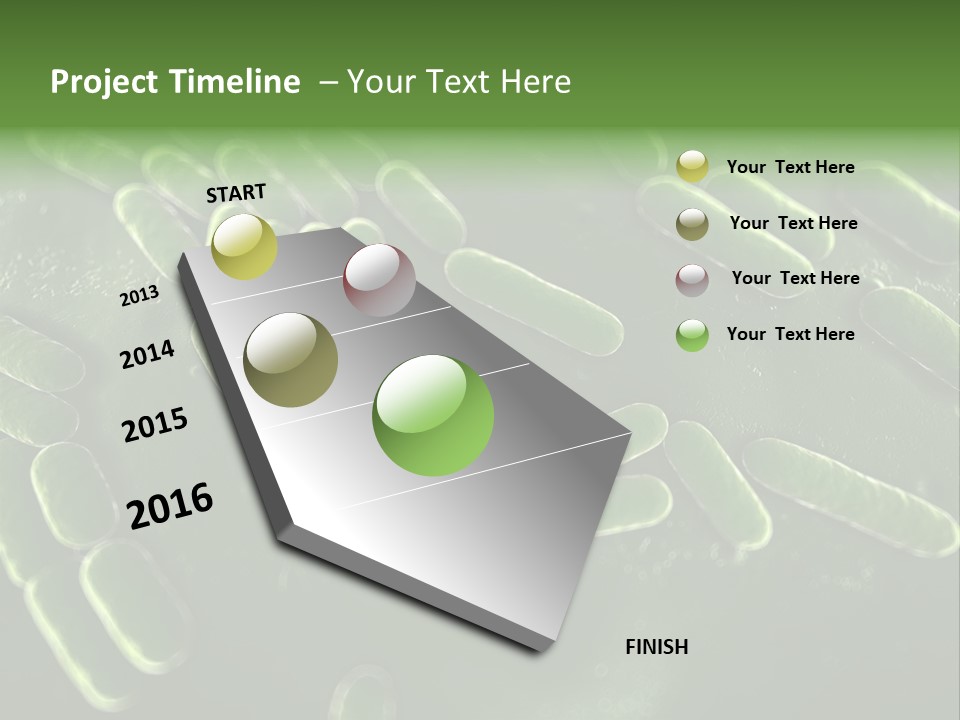 Project Timeline – Your Text Here

START

2013

2014

2015

2016

FINISH

Your Text Here

Your Text Here

Your Text Here

Your Text Here